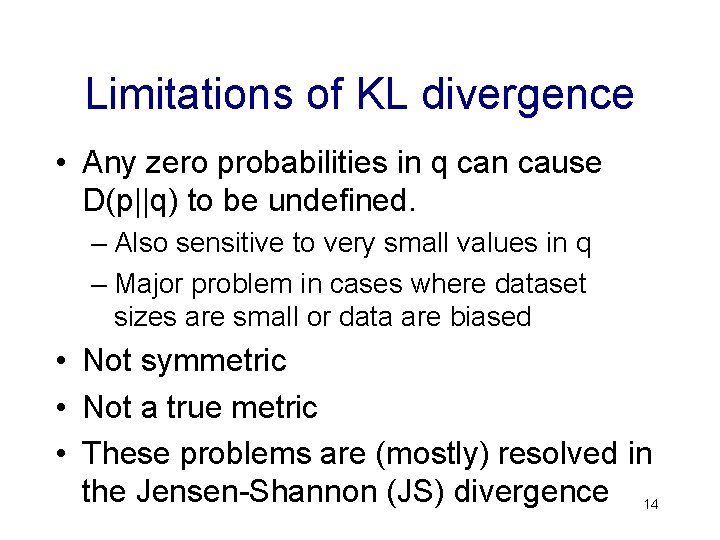 Limitations of KL divergence

• Any zero probabilities in q can cause D(p||q) to be undefined.
– Also sensitive to very small values in q
– Major problem in cases where dataset sizes are small or data are biased
• Not symmetric
• Not a true metric
• These problems are (mostly) resolved in the Jensen-Shannon (JS) divergence

14